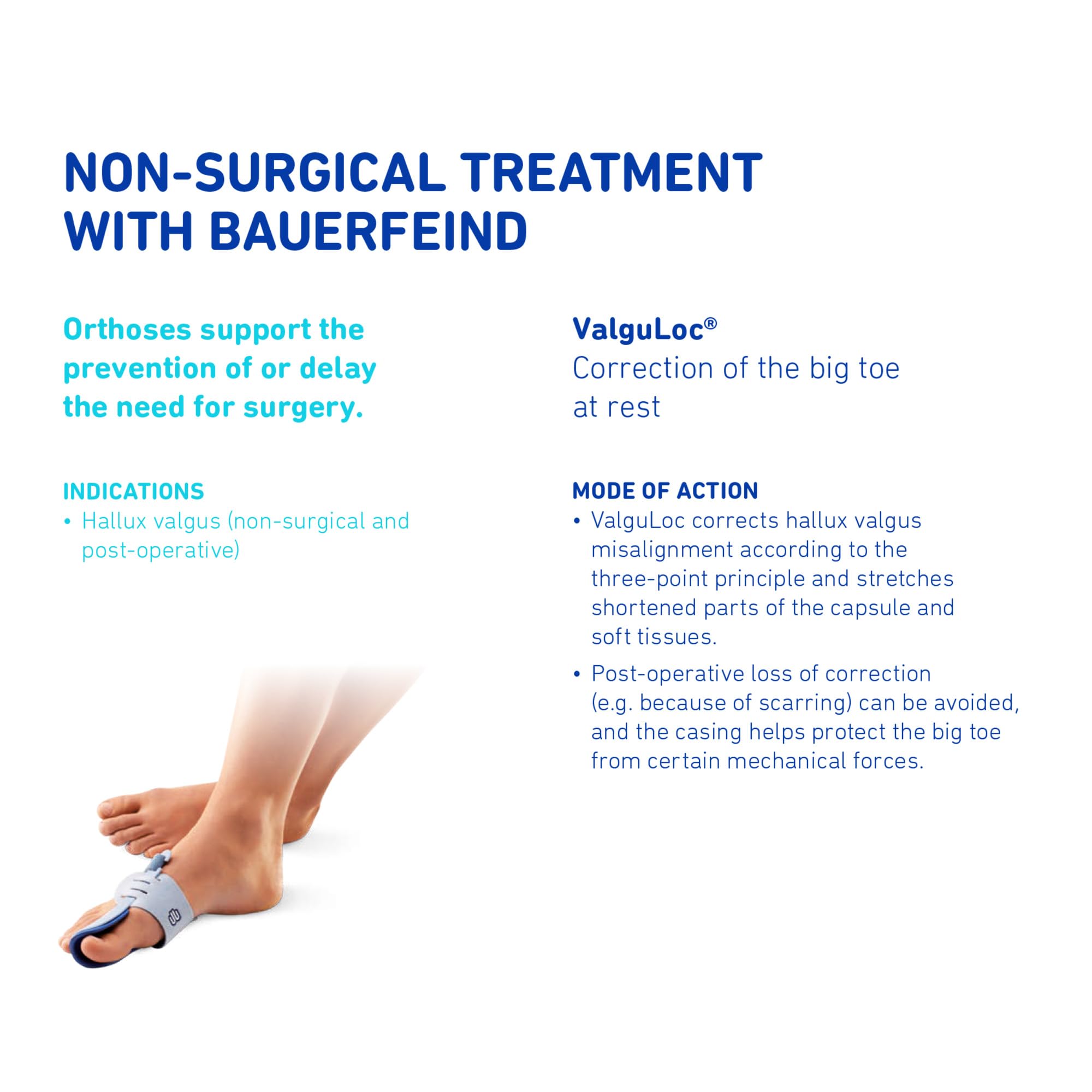 NON-SURGICAL TREATMENT WITH BAUERFEIND

Orthoses support the prevention of or delay the need for surgery.

INDICATIONS
• Hallux valgus (non-surgical and post-operative)

ValguLoc®
Correction of the big toe at rest

MODE OF ACTION
• ValguLoc corrects hallux valgus misalignment according to the three-point principle and stretches shortened parts of the capsule and soft tissues.
• Post-operative loss of correction (e.g. because of scarring) can be avoided, and the casing helps protect the big toe from certain mechanical forces.